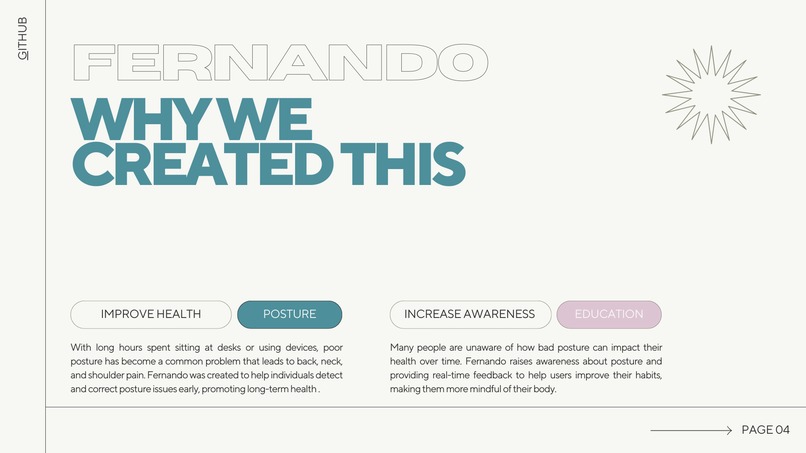 GITHUB

FERNANDO

WHY WE CREATED THIS

IMPROVE HEALTH

POSTURE

With long hours spent sitting at desks or using devices, poor posture has become a common problem that leads to back, neck, and shoulder pain. Fernando was created to help individuals detect and correct posture issues early, promoting long-term health .

INCREASE AWARENESS

EDUCATION

Many people are unaware of how bad posture can impact their health over time. Fernando raises awareness about posture and providing real-time feedback to help users improve their habits, making them more mindful of their body.

PAGE 04